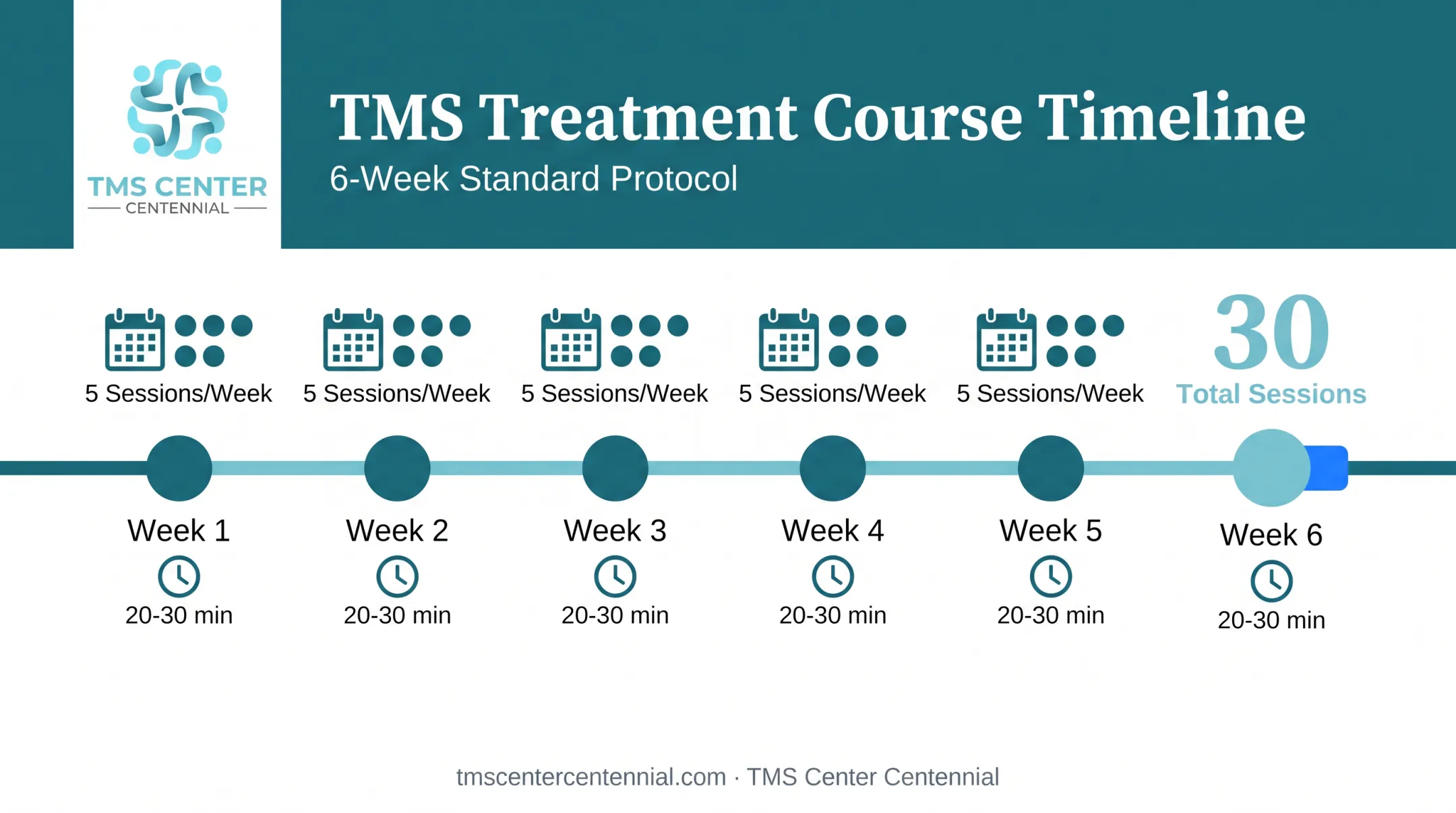 TMS CENTER
CENTENNIAL

TMS Treatment Course Timeline
6-Week Standard Protocol

5 Sessions/Week
5 Sessions/Week
5 Sessions/Week
5 Sessions/Week
5 Sessions/Week
30
Total Sessions

Week 1
20-30 min
Week 2
20-30 min
Week 3
20-30 min
Week 4
20-30 min
Week 5
20-30 min
Week 6
20-30 min

tmscentercentennial.com · TMS Center Centennial